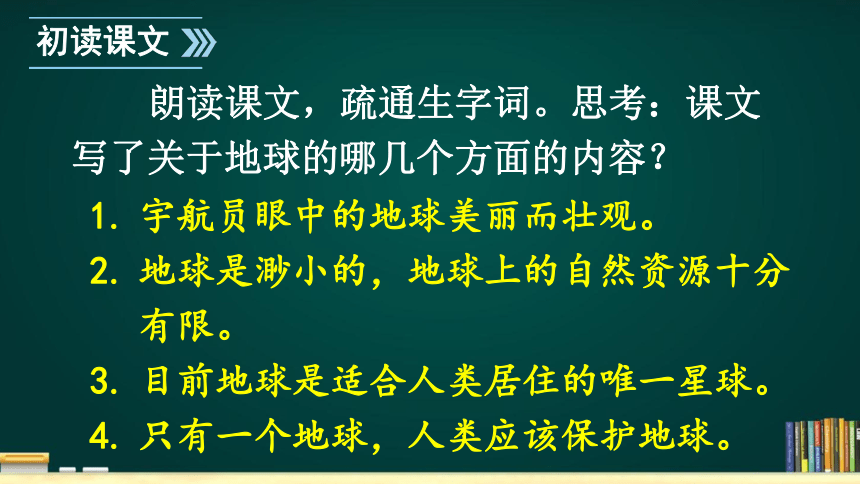 初读课文

朗读课文，疏通生字词。思考：课文写了关于地球的哪几个方面的内容？

1. 宇航员眼中的地球美丽而壮观。

2. 地球是渺小的，地球上的自然资源十分有限。

3. 目前地球是适合人类居住的唯一星球。

4. 只有一个地球，人类应该保护地球。